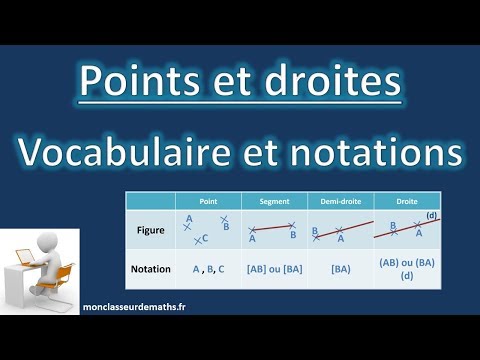 Points et droites

Vocabulaire et notations

| | Point | Segment | Demi-droite | Droite |
|---|---|---|---|---|
| Figure | A B C | A B | B A | B A (d) |
| Notation | A , B, C | [AB] ou [BA] | [BA) | (AB) ou (BA) (d) |

monclasseurdemaths.fr